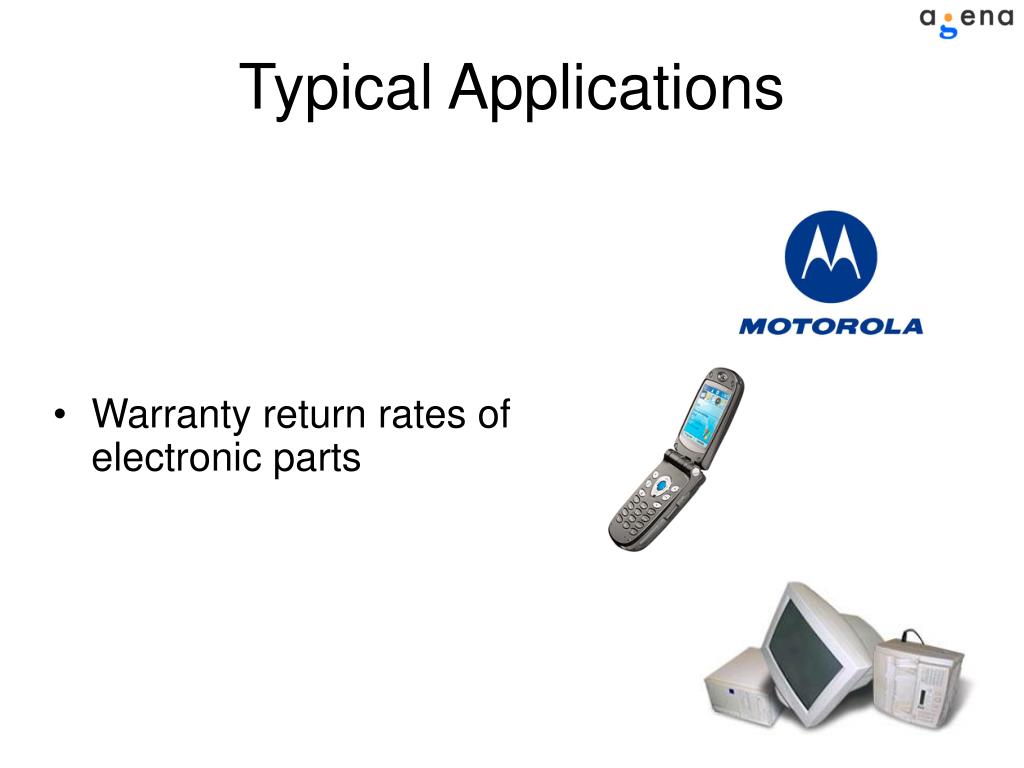 agena

Typical Applications

MOTOROLA

• Warranty return rates of electronic parts